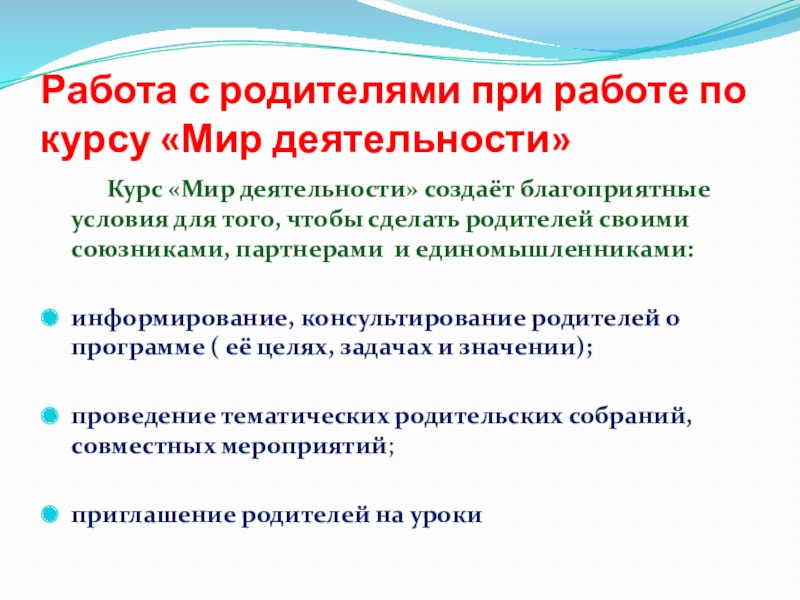 Работа с родителями при работе по курсу «Мир деятельности»

Курс «Мир деятельности» создаёт благоприятные условия для того, чтобы сделать родителей своими союзниками, партнерами и единомышленниками:

информирование, консультирование родителей о программе ( её целях, задачах и значении);

проведение тематических родительских собраний, совместных мероприятий;

приглашение родителей на уроки